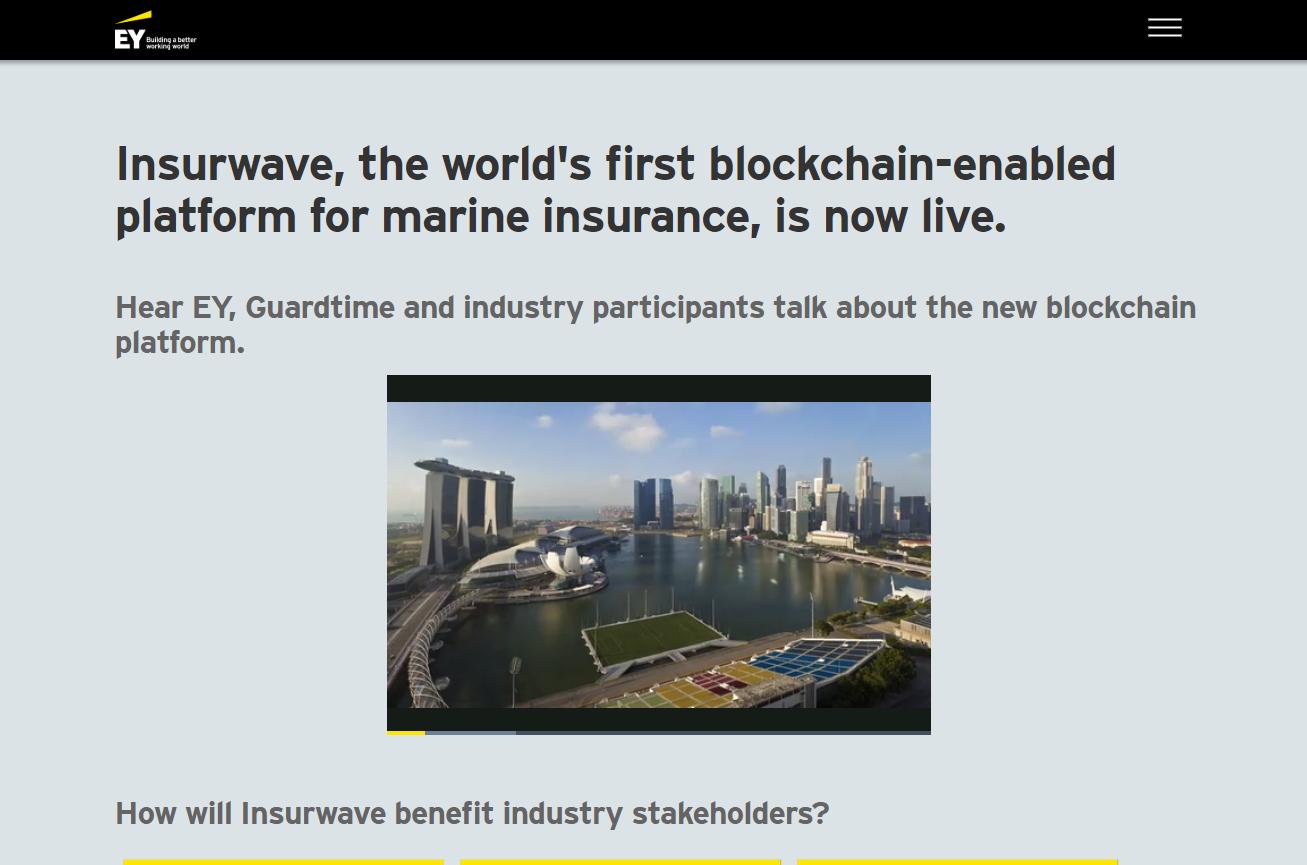 EY Building a better working world

Insurwave, the world's first blockchain-enabled platform for marine insurance, is now live.

Hear EY, Guardtime and industry participants talk about the new blockchain platform.

How will Insurwave benefit industry stakeholders?